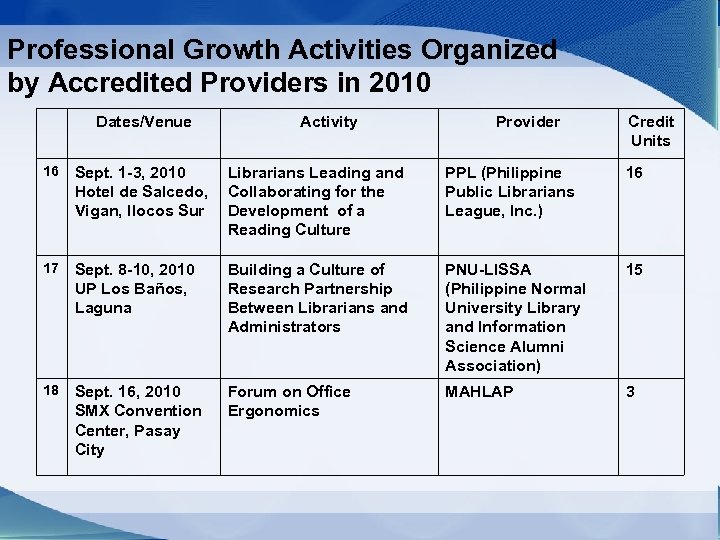 Professional Growth Activities Organized by Accredited Providers in 2010

| | Dates/Venue | Activity | Provider | Credit Units |
|---|---|---|---|---|
| 16 | Sept. 1-3, 2010 Hotel de Salcedo, Vigan, Ilocos Sur | Librarians Leading and Collaborating for the Development of a Reading Culture | PPL (Philippine Public Librarians League, Inc.) | 16 |
| 17 | Sept. 8-10, 2010 UP Los Baños, Laguna | Building a Culture of Research Partnership Between Librarians and Administrators | PNU-LISSA (Philippine Normal University Library and Information Science Alumni Association) | 15 |
| 18 | Sept. 16, 2010 SMX Convention Center, Pasay City | Forum on Office Ergonomics | MAHLAP | 3 |